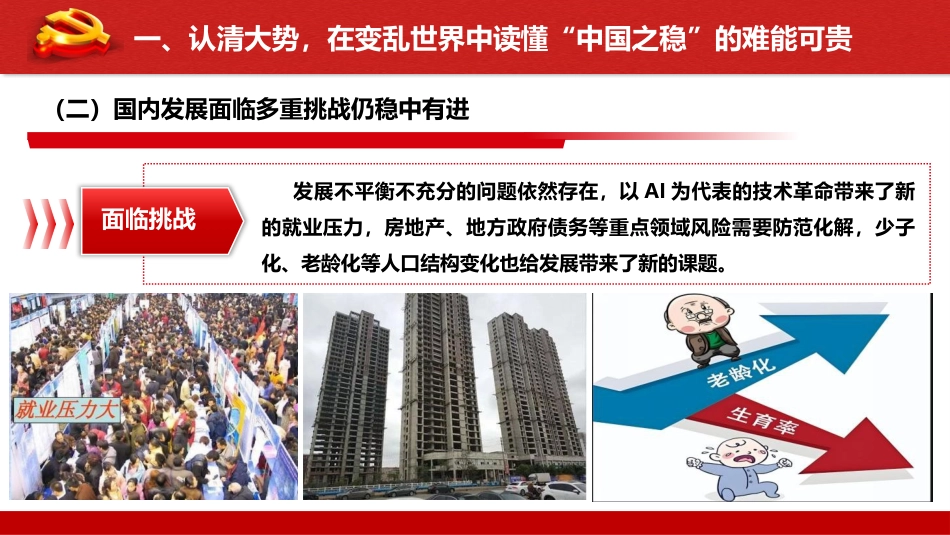 一、认清大势，在变乱世界中读懂“中国之稳”的难能可贵

（二）国内发展面临多重挑战仍稳中有进

面临挑战

发展不平衡不充分的问题依然存在，以 AI 为代表的技术革命带来了新的就业压力，房地产、地方政府债务等重点领域风险需要防范化解，少子化、老龄化等人口结构变化也给发展带来了新的课题。

就业压力大

老龄化

生育率